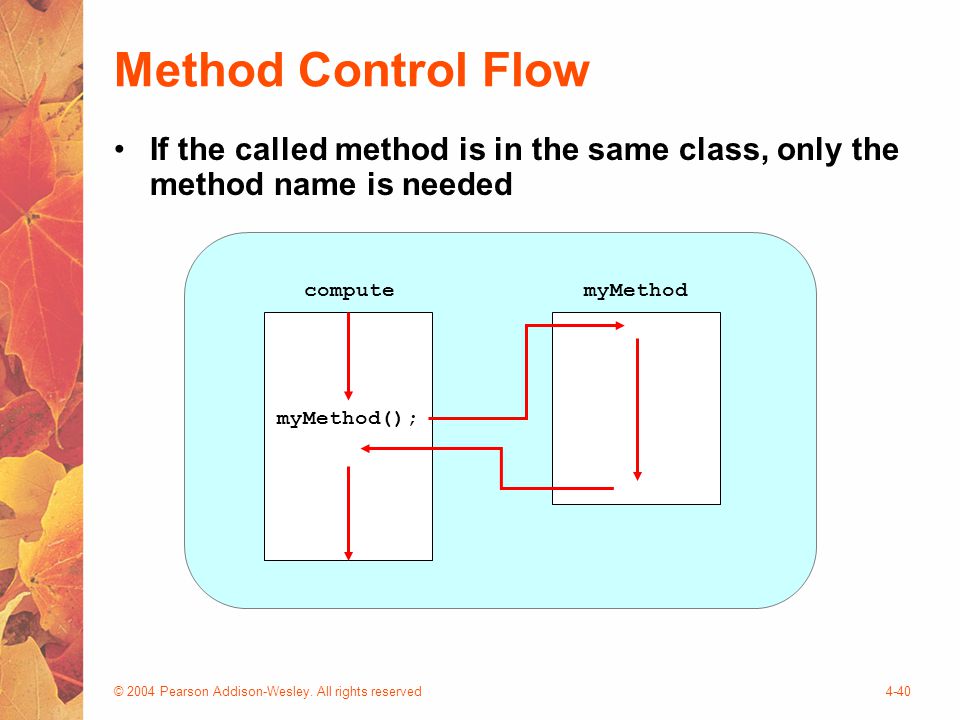 Method Control Flow

• If the called method is in the same class, only the method name is needed

compute

myMethod

myMethod();

© 2004 Pearson Addison-Wesley. All rights reserved

4-40